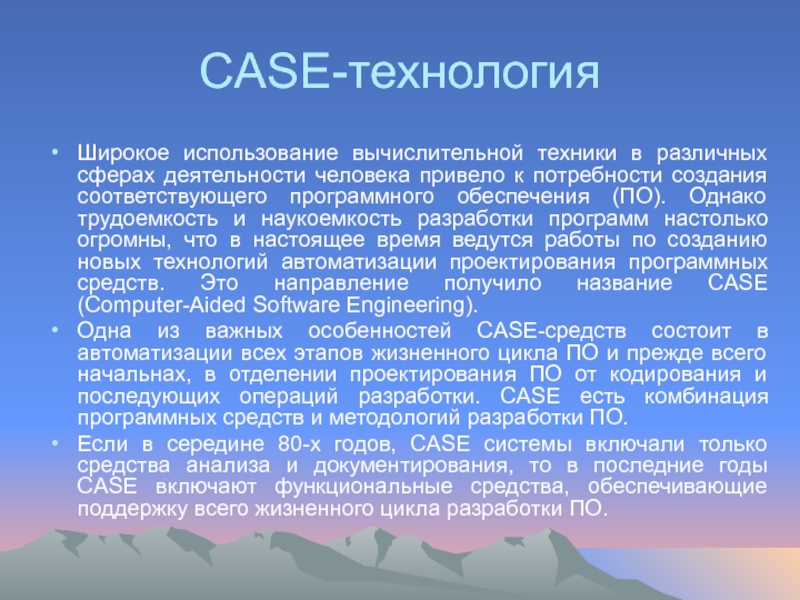 CASE-технология

• Широкое использование вычислительной техники в различных сферах деятельности человека привело к потребности создания соответствующего программного обеспечения (ПО). Однако трудоемкость и наукоемкость разработки программ настолько огромны, что в настоящее время ведутся работы по созданию новых технологий автоматизации проектирования программных средств. Это направление получило название CASE (Computer-Aided Software Engineering).

• Одна из важных особенностей CASE-средств состоит в автоматизации всех этапов жизненного цикла ПО и прежде всего начальнах, в отделении проектирования ПО от кодирования и последующих операций разработки. CASE есть комбинация программных средств и методологий разработки ПО.

• Если в середине 80-х годов, CASE системы включали только средства анализа и документирования, то в последние годы CASE включают функциональные средства, обеспечивающие поддержку всего жизненного цикла разработки ПО.